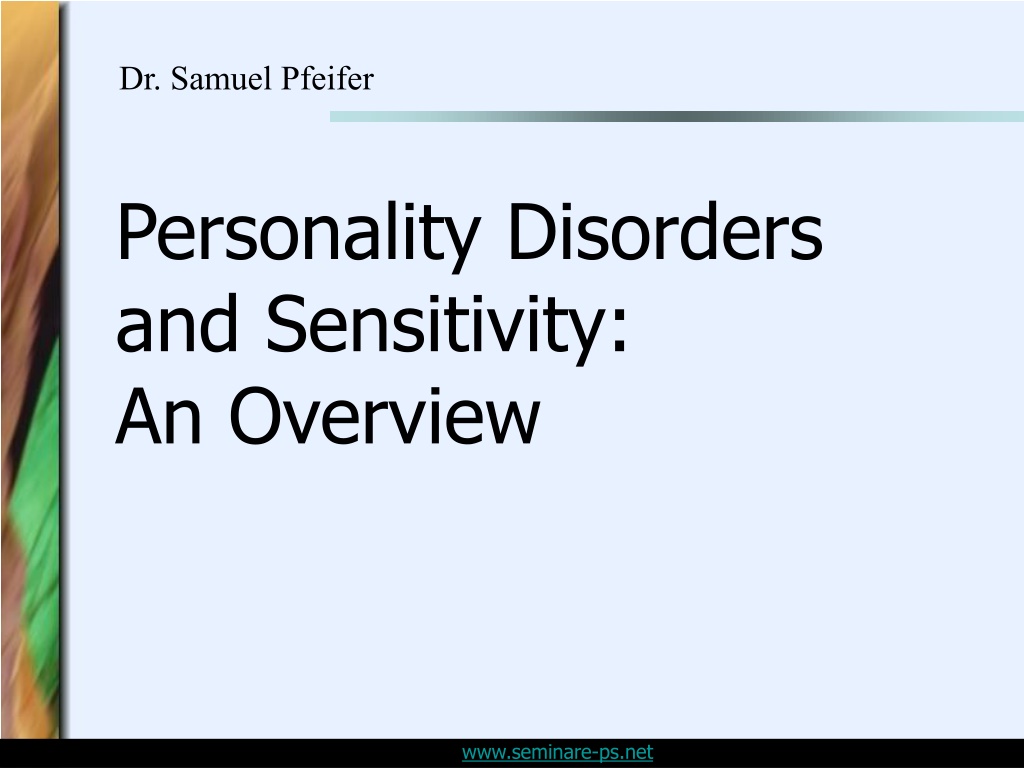 Dr. Samuel Pfeifer

Personality Disorders and Sensitivity:
An Overview

www.seminare-ps.net